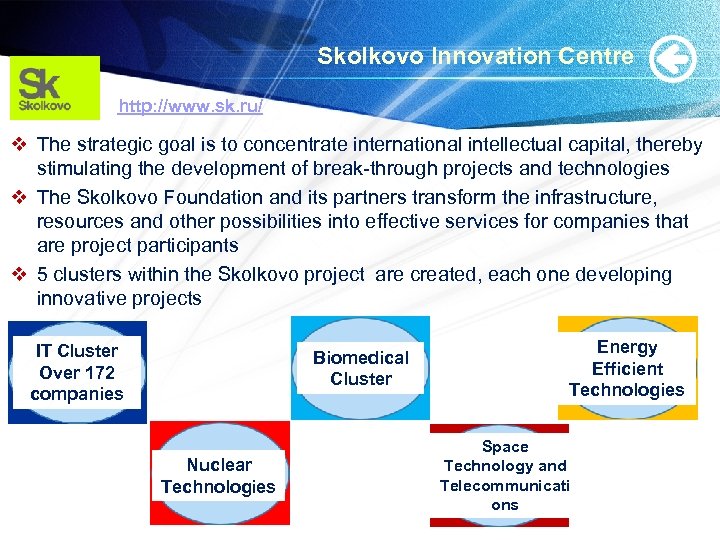 Skolkovo Innovation Centre

Sk
Skolkovo

http://www.sk.ru/

❖ The strategic goal is to concentrate international intellectual capital, thereby stimulating the development of break-through projects and technologies
❖ The Skolkovo Foundation and its partners transform the infrastructure, resources and other possibilities into effective services for companies that are project participants
❖ 5 clusters within the Skolkovo project are created, each one developing innovative projects

IT Cluster Over 172 companies

Biomedical Cluster

Energy Efficient Technologies

Nuclear Technologies

Space Technology and Telecommunicati ons